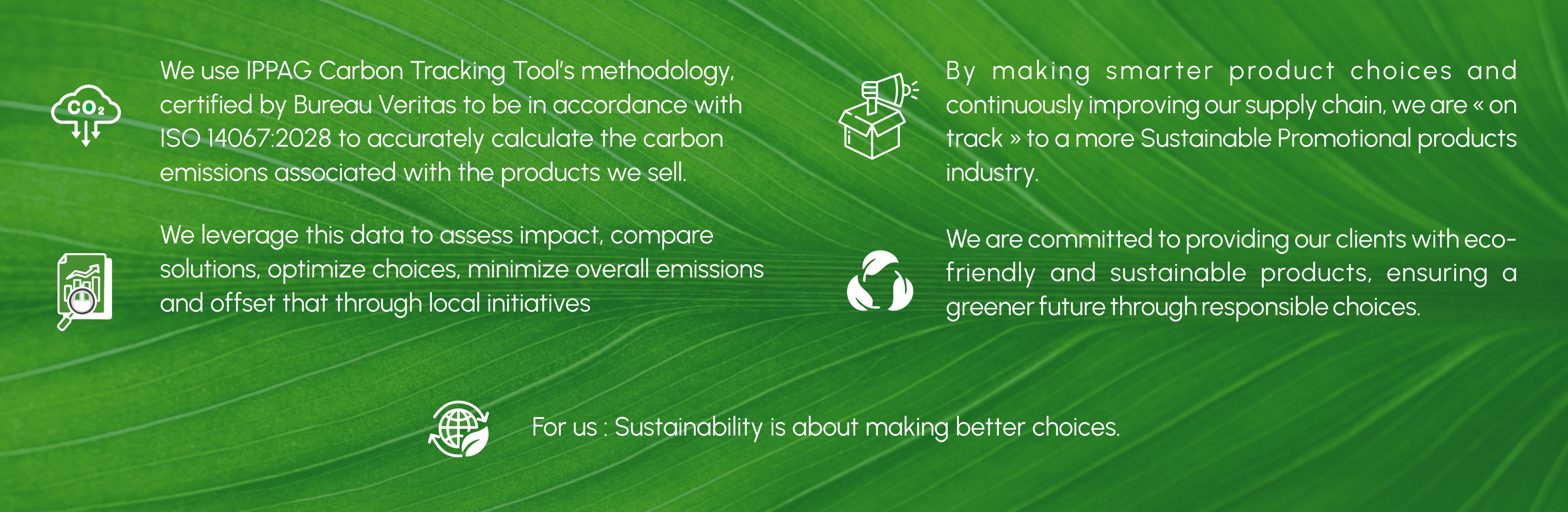 $CO_2$

We use IPPAG Carbon Tracking Tool's methodology, certified by Bureau Veritas to be in accordance with ISO 14067:2028 to accurately calculate the carbon emissions associated with the products we sell.

We leverage this data to assess impact, compare solutions, optimize choices, minimize overall emissions and offset that through local initiatives

By making smarter product choices and continuously improving our supply chain, we are « on track » to a more Sustainable Promotional products industry.

We are committed to providing our clients with eco-friendly and sustainable products, ensuring a greener future through responsible choices.

For us : Sustainability is about making better choices.